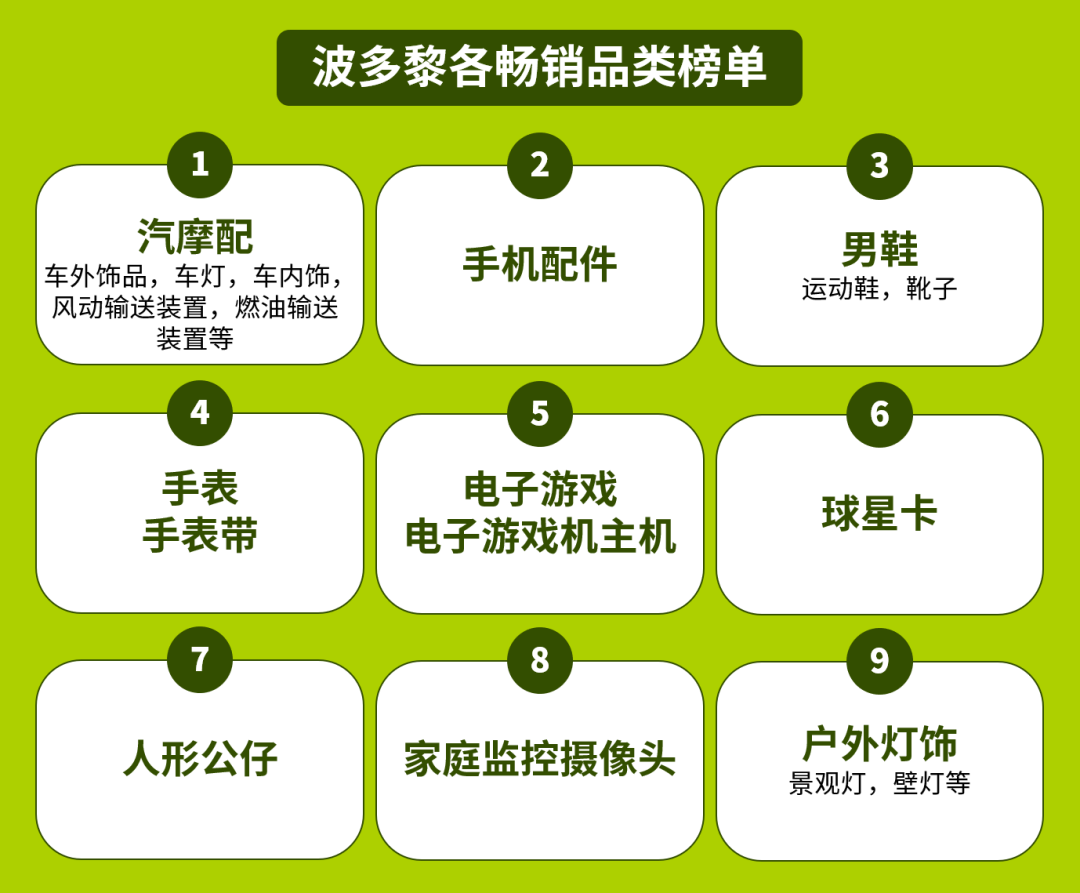 波多黎各畅销品类榜单

1
汽摩配
车外饰品，车灯，车内饰，风动输送装置，燃油输送装置等

2
手机配件

3
男鞋
运动鞋，靴子

4
手表
手表带

5
电子游戏
电子游戏机主机

6
球星卡

7
人形公仔

8
家庭监控摄像头

9
户外灯饰
景观灯，壁灯等